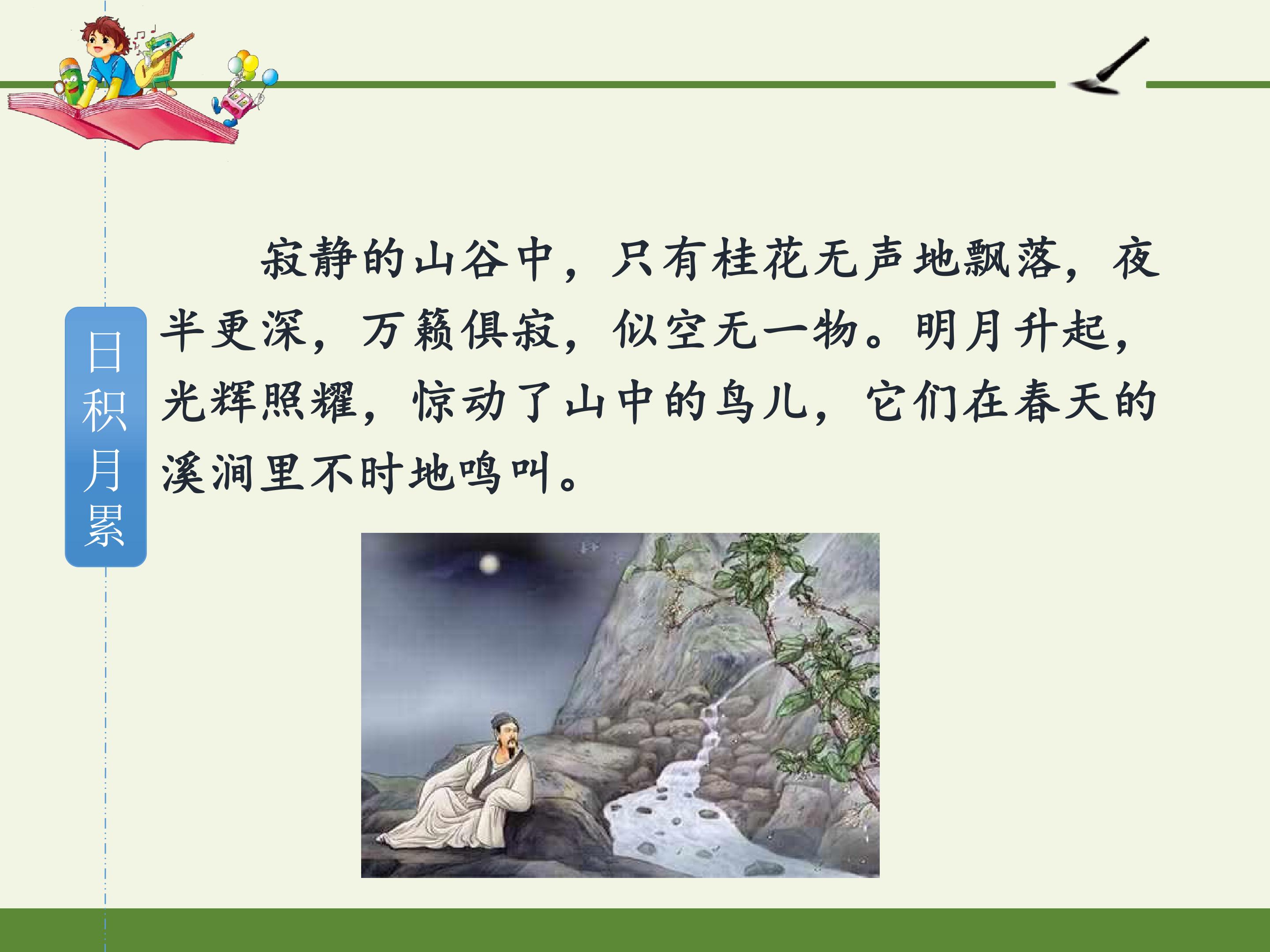 日积月累

寂静的山谷中，只有桂花无声地飘落，夜半更深，万籁俱寂，似空无一物。明月升起，光辉照耀，惊动了山中的鸟儿，它们在春天的溪涧里不时地鸣叫。